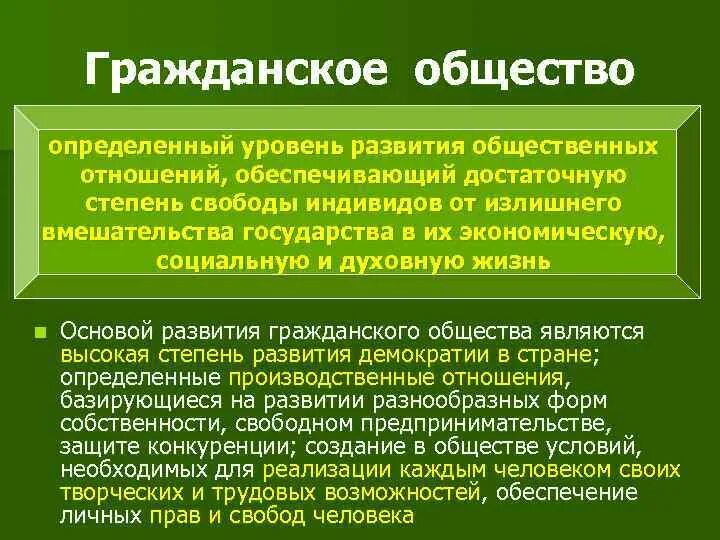 Гражданское общество

определенный уровень развития общественных отношений, обеспечивающий достаточную степень свободы индивидов от излишнего вмешательства государства в их экономическую, социальную и духовную жизнь

Основой развития гражданского общества являются высокая степень развития демократии в стране; определенные производственные отношения, базирующиеся на развитии разнообразных форм собственности, свободном предпринимательстве, защите конкуренции; создание в обществе условий, необходимых для реализации каждым человеком своих творческих и трудовых возможностей, обеспечение личных прав и свобод человека